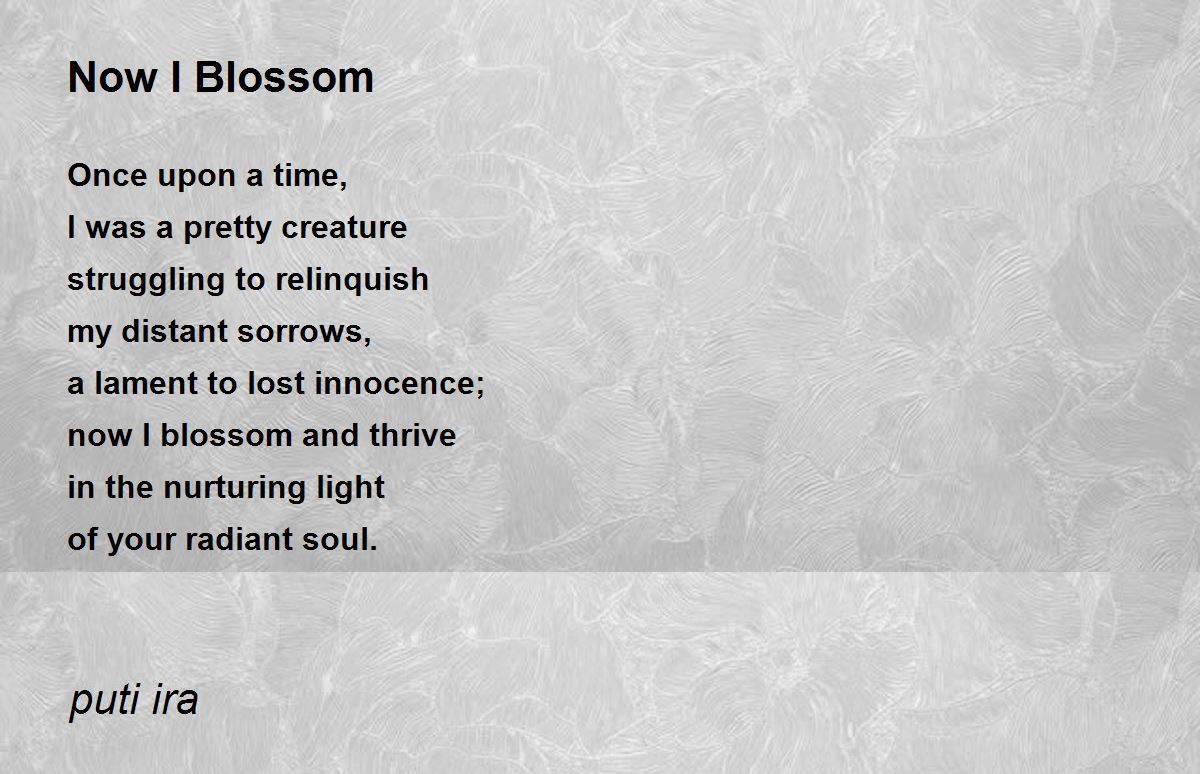 Now I Blossom

Once upon a time,
I was a pretty creature
struggling to relinquish
my distant sorrows,
a lament to lost innocence;
now I blossom and thrive
in the nurturing light
of your radiant soul.

puti ira